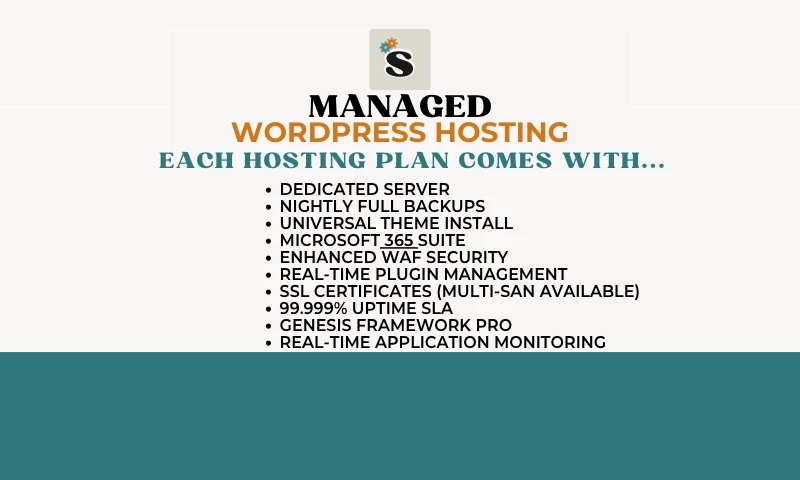 S

MANAGED
WORDPRESS HOSTING
EACH HOSTING PLAN COMES WITH...

- DEDICATED SERVER
- NIGHTLY FULL BACKUPS
- UNIVERSAL THEME INSTALL
- MICROSOFT 365 SUITE
- ENHANCED WAF SECURITY
- REAL-TIME PLUGIN MANAGEMENT
- SSL CERTIFICATES (MULTI-SAN AVAILABLE)
- 99.999% UPTIME SLA
- GENESIS FRAMEWORK PRO
- REAL-TIME APPLICATION MONITORING